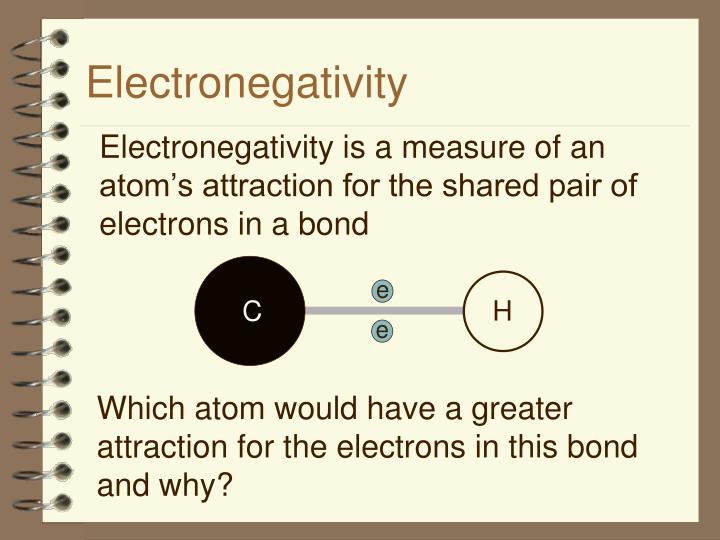 Electronegativity

Electronegativity is a measure of an atom’s attraction for the shared pair of electrons in a bond

C

e

e

H

Which atom would have a greater attraction for the electrons in this bond and why?